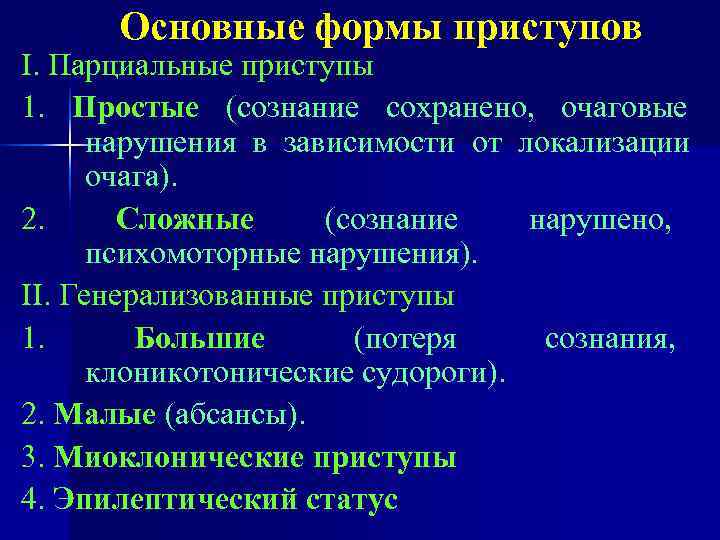 Основные формы приступов

I. Парциальные приступы

1. Простые (сознание сохранено, очаговые нарушения в зависимости от локализации очага).

2. Сложные (сознание нарушено, психомоторные нарушения).

II. Генерализованные приступы

1. Большие (потеря сознания, клоникотонические судороги).

2. Малые (абсансы).

3. Миоклонические приступы

4. Эпилептический статус